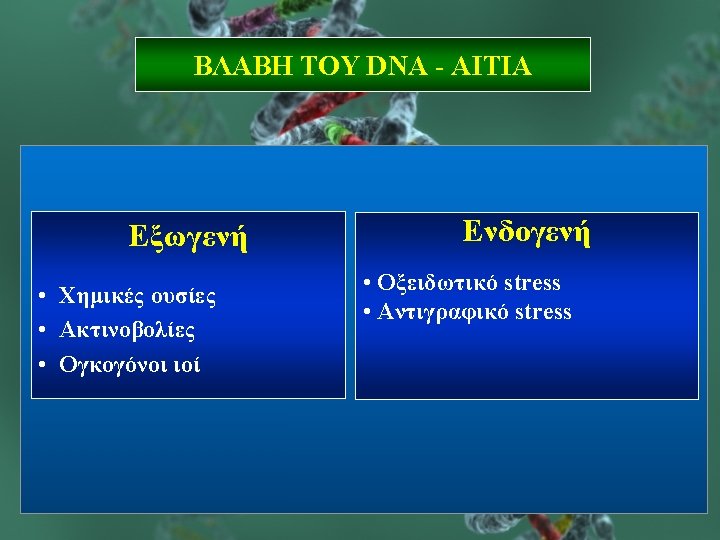 ΒΛΑΒΗ ΤΟΥ DNA - ΑΙΤΙΑ

Εξωγενή

• Χημικές ουσίες
• Ακτινοβολίες
• Ογκογόνοι ιοί

Ενδογενή

• Οξειδωτικό stress
• Αντιγραφικό stress